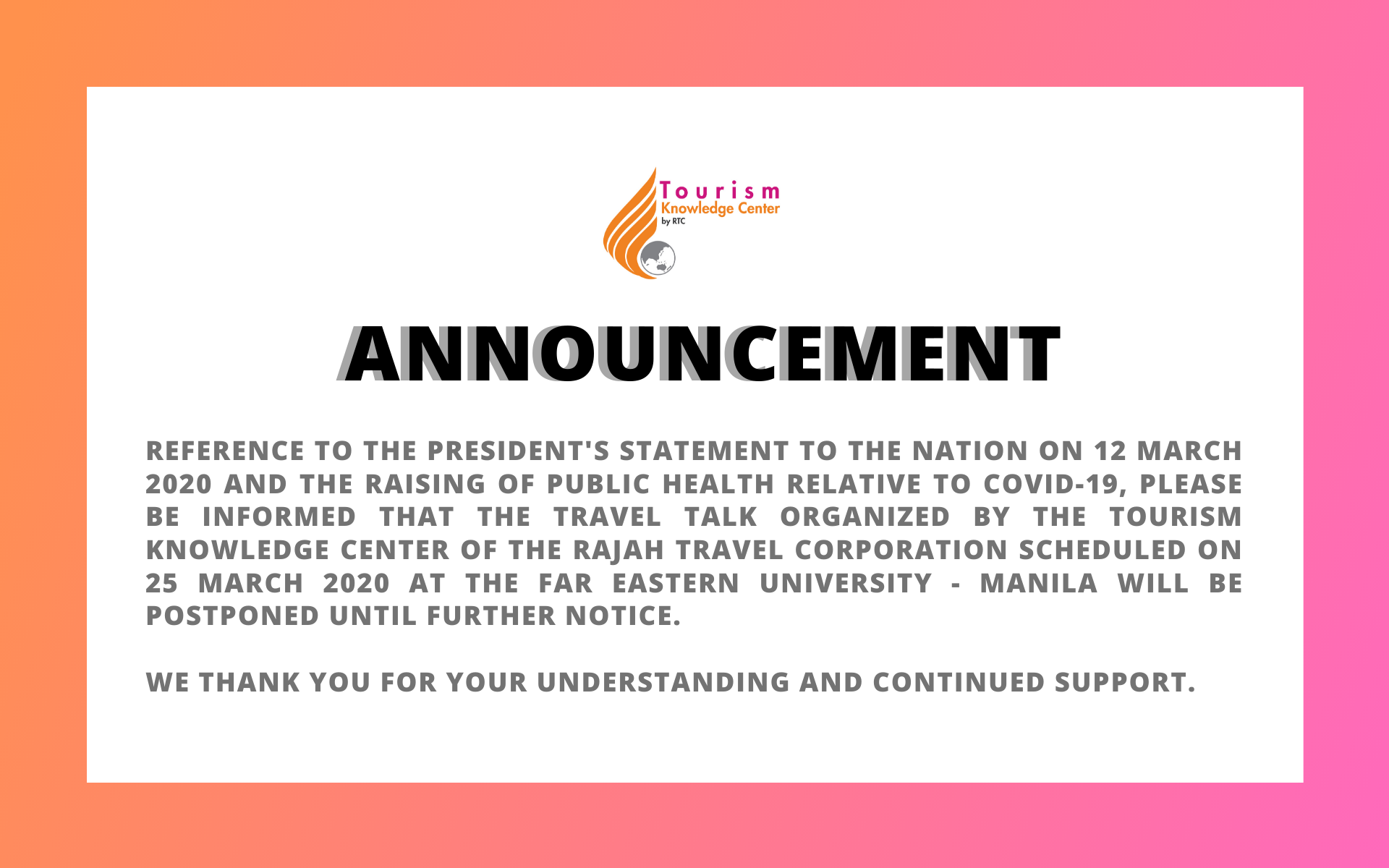 Tourism
Knowledge Center
by RTC

ANNOUNCEMENT

REFERENCE TO THE PRESIDENT'S STATEMENT TO THE NATION ON 12 MARCH 2020 AND THE RAISING OF PUBLIC HEALTH RELATIVE TO COVID-19, PLEASE BE INFORMED THAT THE TRAVEL TALK ORGANIZED BY THE TOURISM KNOWLEDGE CENTER OF THE RAJAH TRAVEL CORPORATION SCHEDULED ON 25 MARCH 2020 AT THE FAR EASTERN UNIVERSITY - MANILA WILL BE POSTPONED UNTIL FURTHER NOTICE.

WE THANK YOU FOR YOUR UNDERSTANDING AND CONTINUED SUPPORT.